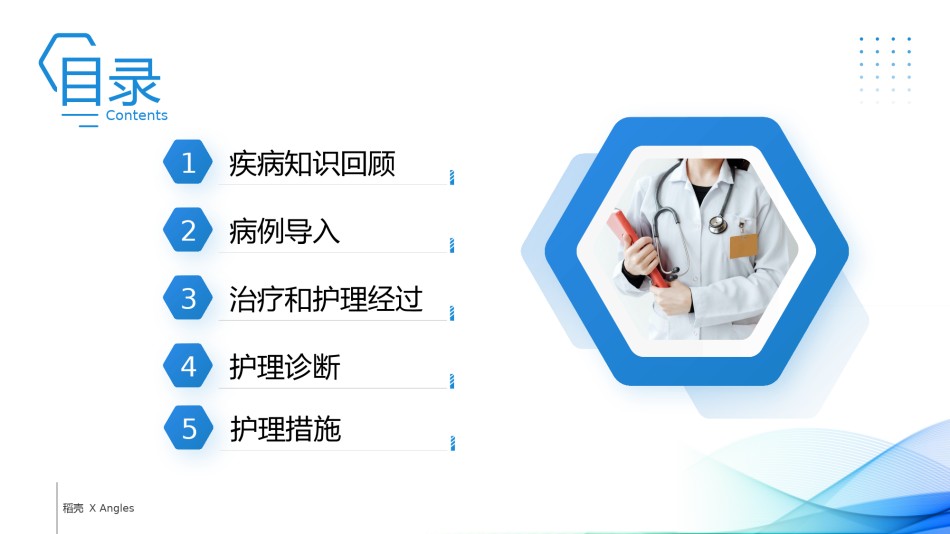 目录
Contents

1 疾病知识回顾

2 病例导入

3 治疗和护理经过

4 护理诊断

5 护理措施

稻壳 X Angles